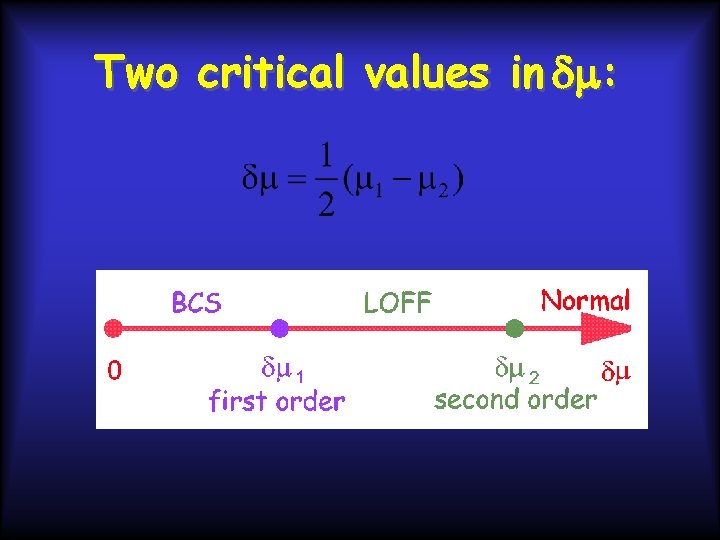 Two critical values in $\delta\mu$:

$\delta\mu = \frac{1}{2}(\mu_1 - \mu_2)$

BCS

LOFF

Normal

0

$\delta\mu_1$
first order

$\delta\mu_2$
second order

$\delta\mu$